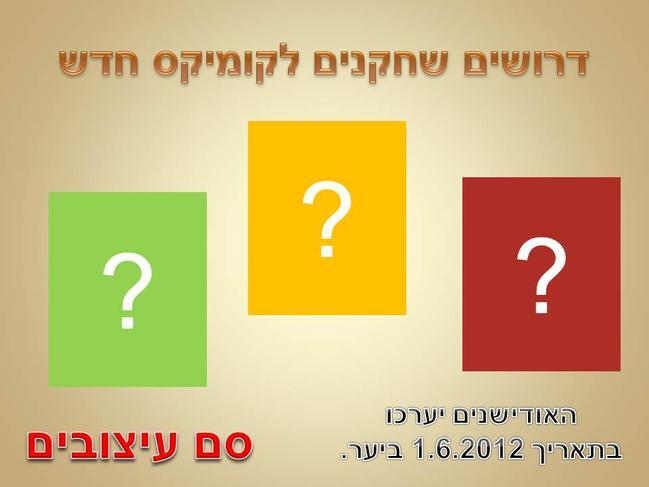 דרושים שחקנים לקומיקס חדש

?

?

?

האודישנים יערכו בתאריך 1.6.2012 ביער.

סם עיצובים